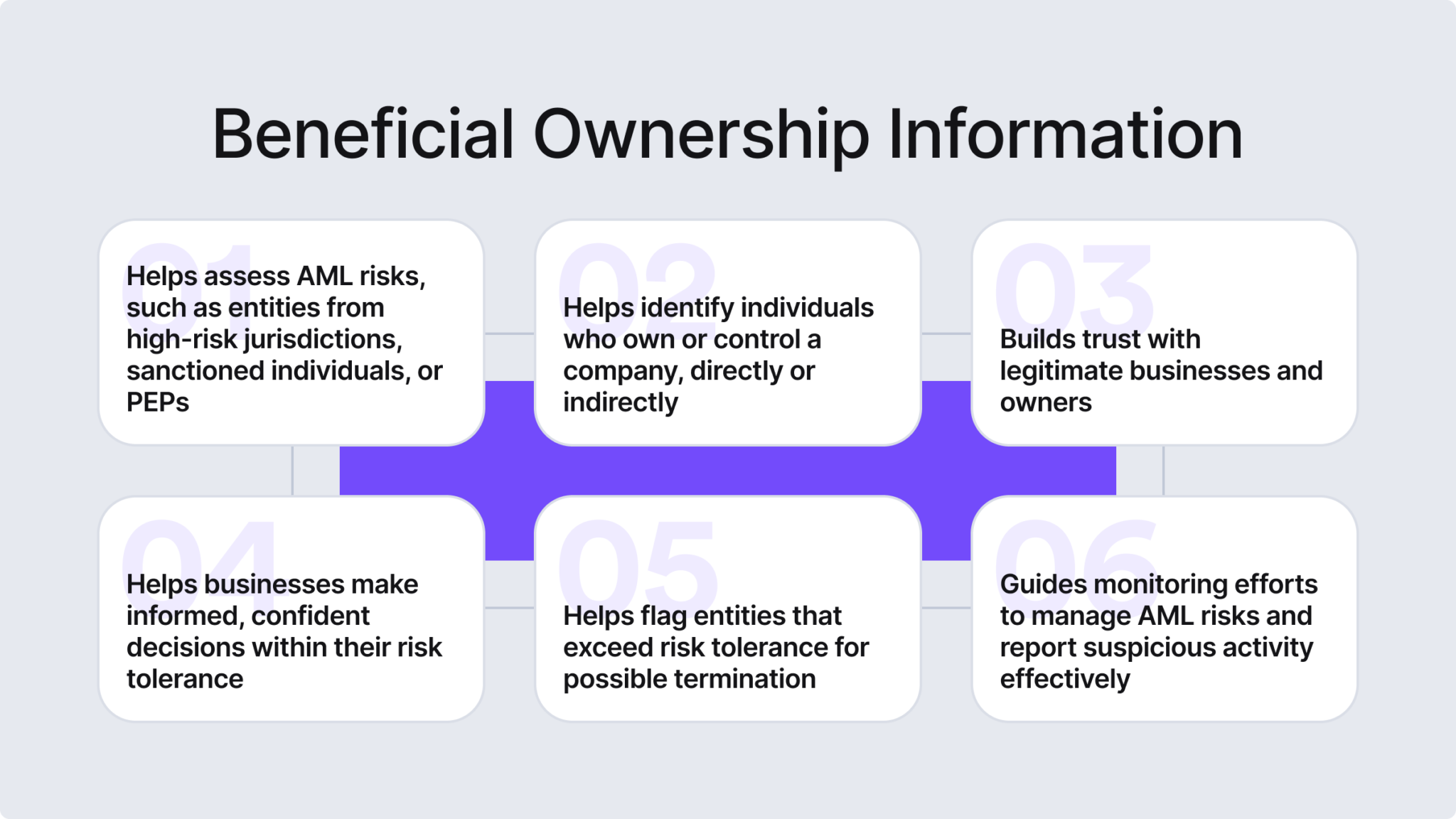 Beneficial Ownership Information

01
Helps assess AML risks, such as entities from high-risk jurisdictions, sanctioned individuals, or PEPs

02
Helps identify individuals who own or control a company, directly or indirectly

03
Builds trust with legitimate businesses and owners

04
Helps businesses make informed, confident decisions within their risk tolerance

05
Helps flag entities that exceed risk tolerance for possible termination

06
Guides monitoring efforts to manage AML risks and report suspicious activity effectively